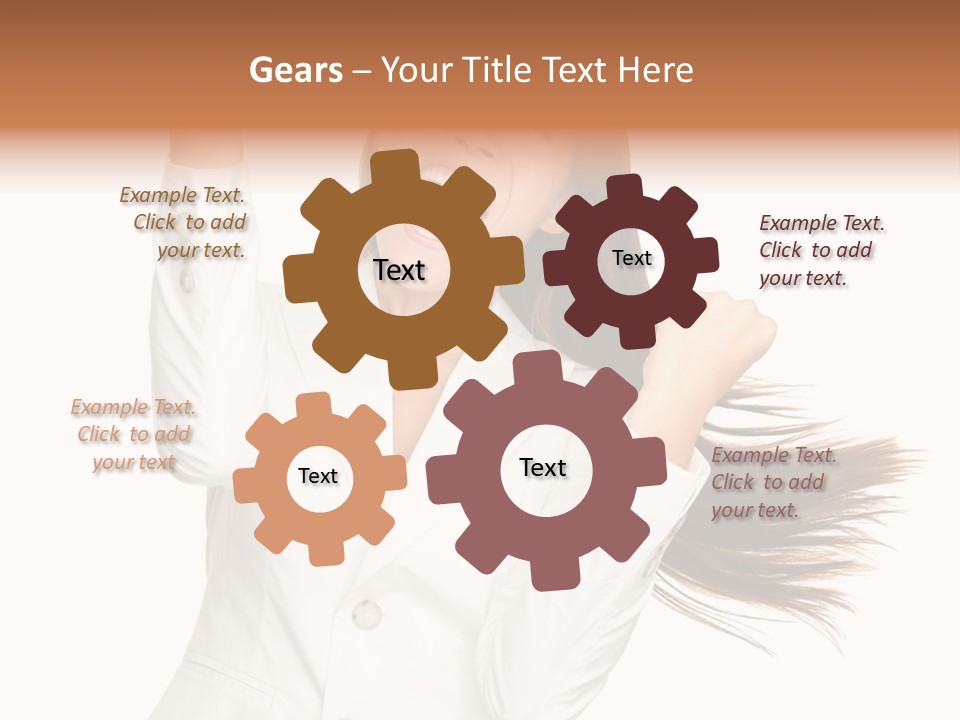 Gears – Your Title Text Here

Example Text. Click to add your text.

Text

Text

Example Text. Click to add your text.

Example Text. Click to add your text

Text

Text

Example Text. Click to add your text.